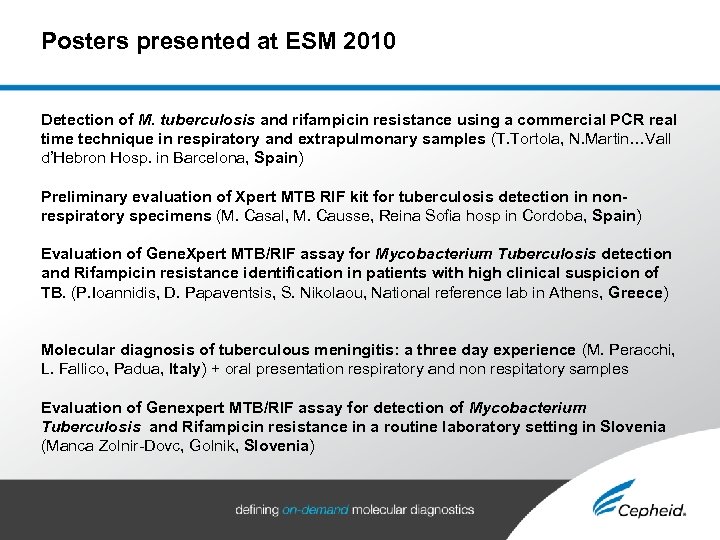 Posters presented at ESM 2010

Detection of M. tuberculosis and rifampicin resistance using a commercial PCR real time technique in respiratory and extrapulmonary samples (T.Tortola, N.Martin…Vall d'Hebron Hosp. in Barcelona, Spain)

Preliminary evaluation of Xpert MTB RIF kit for tuberculosis detection in non-respiratory specimens (M. Casal, M. Causse, Reina Sofia hosp in Cordoba, Spain)

Evaluation of GeneXpert MTB/RIF assay for Mycobacterium Tuberculosis detection and Rifampicin resistance identification in patients with high clinical suspicion of TB. (P.Ioannidis, D. Papaventsis, S. Nikolaou, National reference lab in Athens, Greece)

Molecular diagnosis of tuberculous meningitis: a three day experience (M. Peracchi, L. Fallico, Padua, Italy) + oral presentation respiratory and non respitatory samples

Evaluation of Genexpert MTB/RIF assay for detection of Mycobacterium Tuberculosis and Rifampicin resistance in a routine laboratory setting in Slovenia (Manca Zolnir-Dovc, Golnik, Slovenia)

defining on-demand molecular diagnostics

Cepheid.